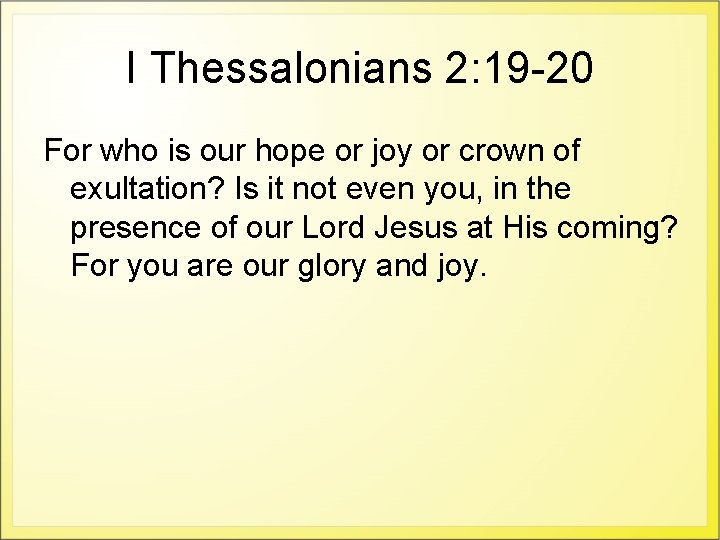 I Thessalonians 2:19-20

For who is our hope or joy or crown of exultation? Is it not even you, in the presence of our Lord Jesus at His coming? For you are our glory and joy.